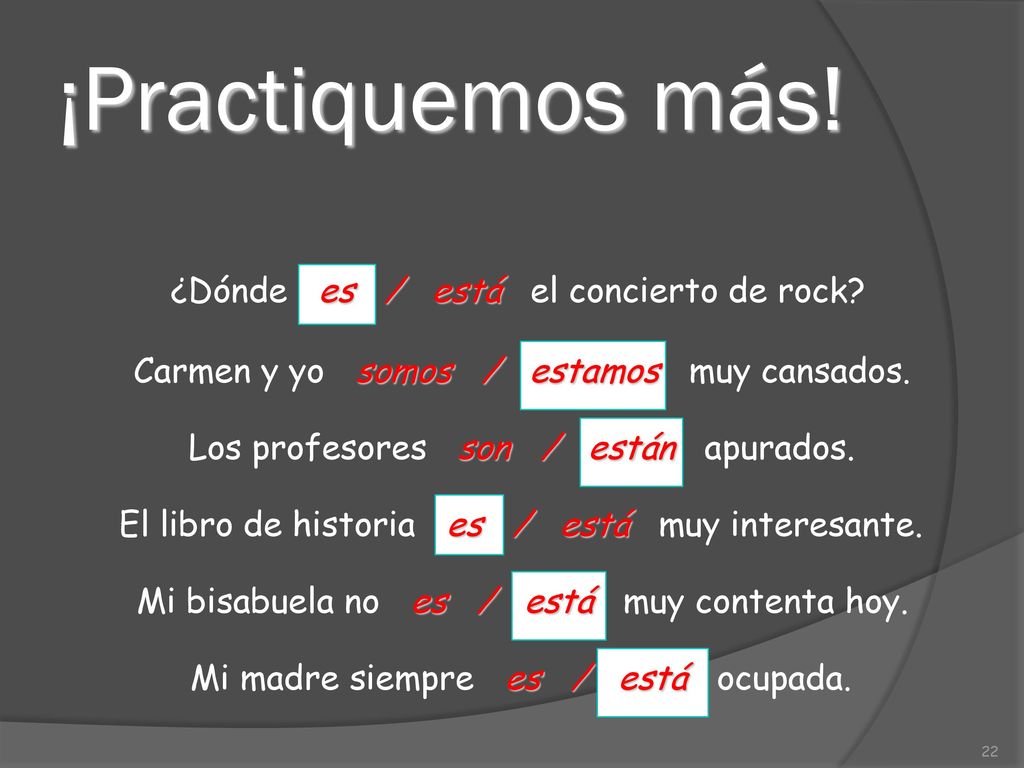 ¡Practiquemos más!

¿Dónde es / está el concierto de rock?

Carmen y yo somos / estamos muy cansados.

Los profesores son / están apurados.

El libro de historia es / está muy interesante.

Mi bisabuela no es / está muy contenta hoy.

Mi madre siempre es / está ocupada.

22